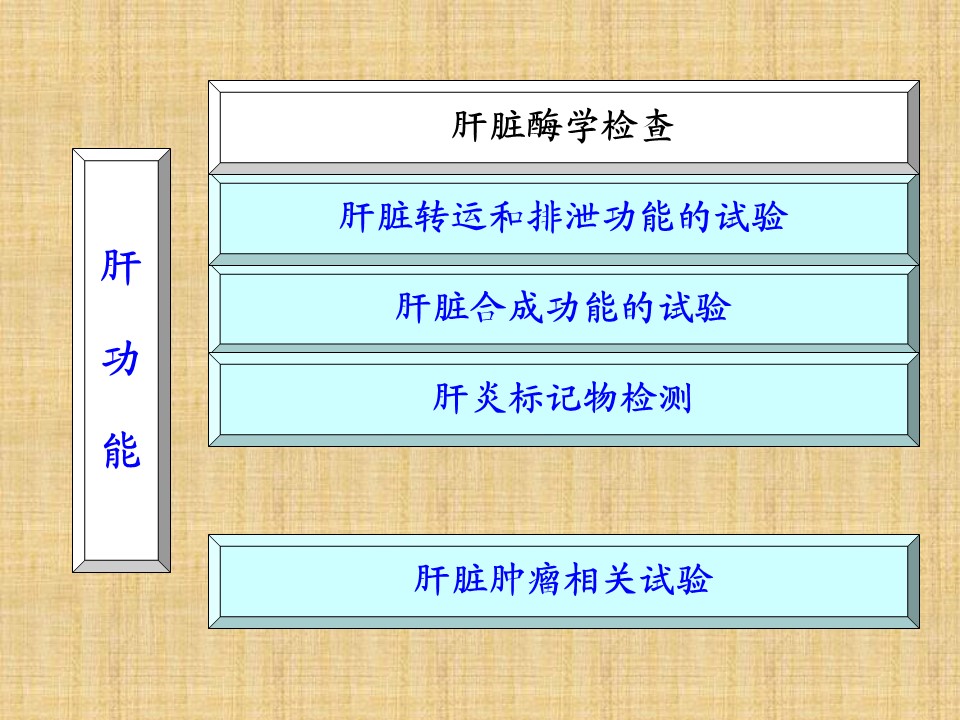 肝功能

肝脏酶学检查

肝脏转运和排泄功能的试验

肝脏合成功能的试验

肝炎标记物检测

肝脏肿瘤相关试验